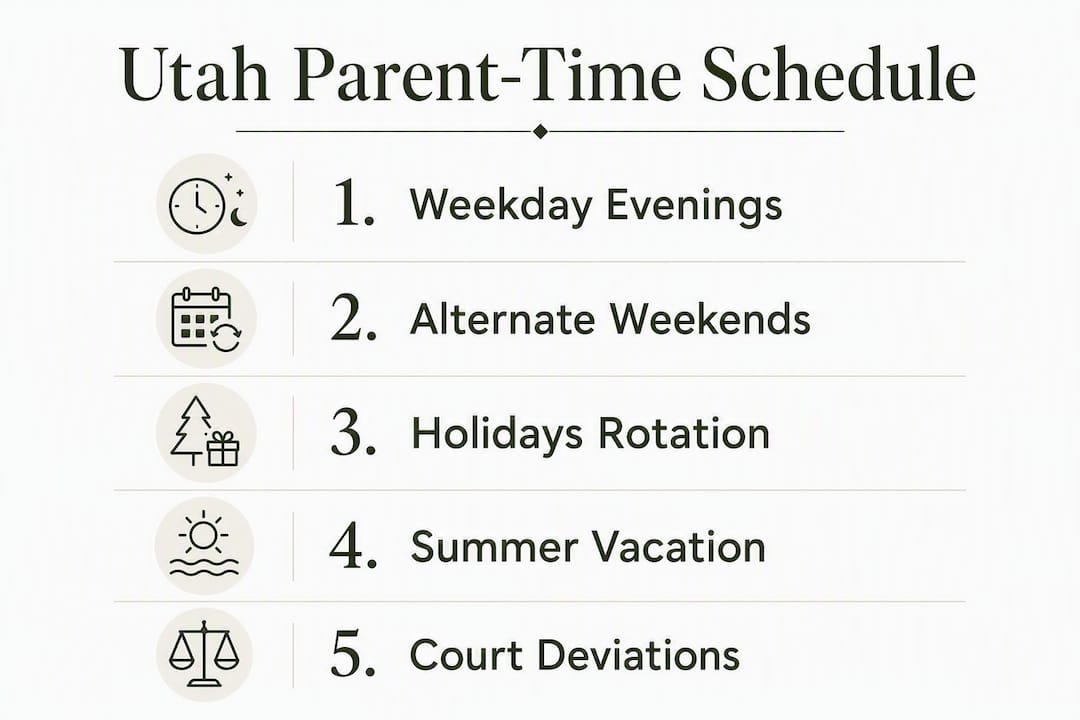 Utah Parent-Time Schedule

1. Weekday Evenings

2. Alternate Weekends

3. Holidays Rotation

4. Summer Vacation

5. Court Deviations